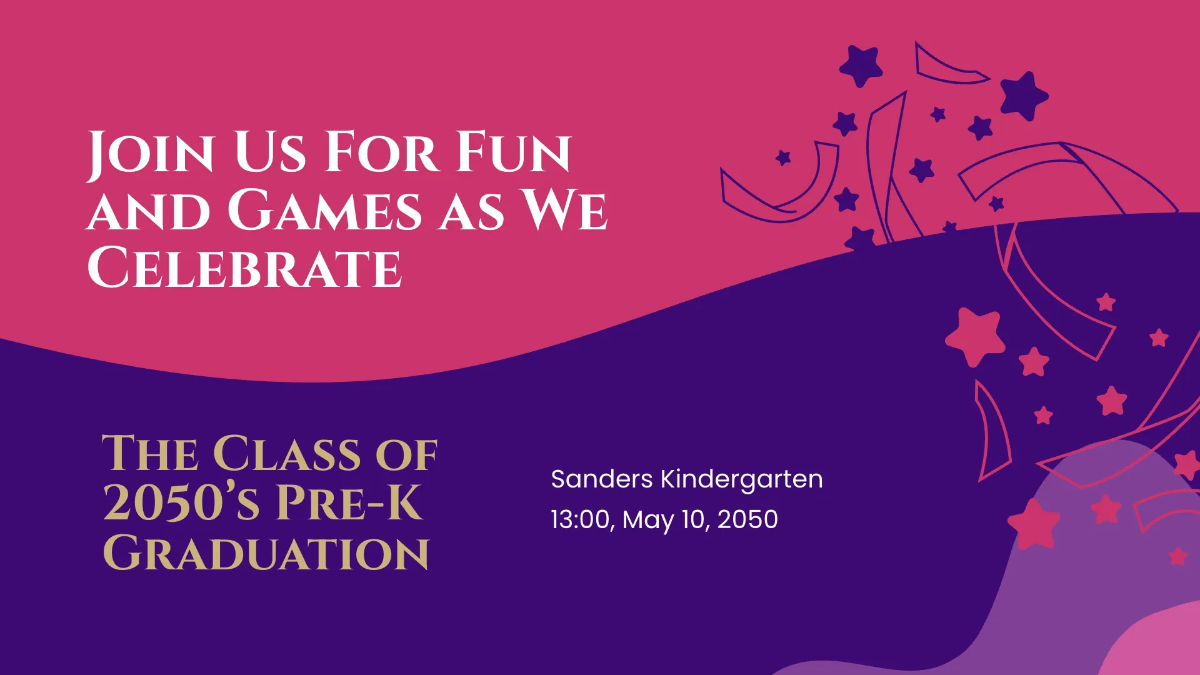 Join Us For Fun and Games as We Celebrate

The Class of 2050's Pre-K Graduation

Sanders Kindergarten
13:00, May 10, 2050